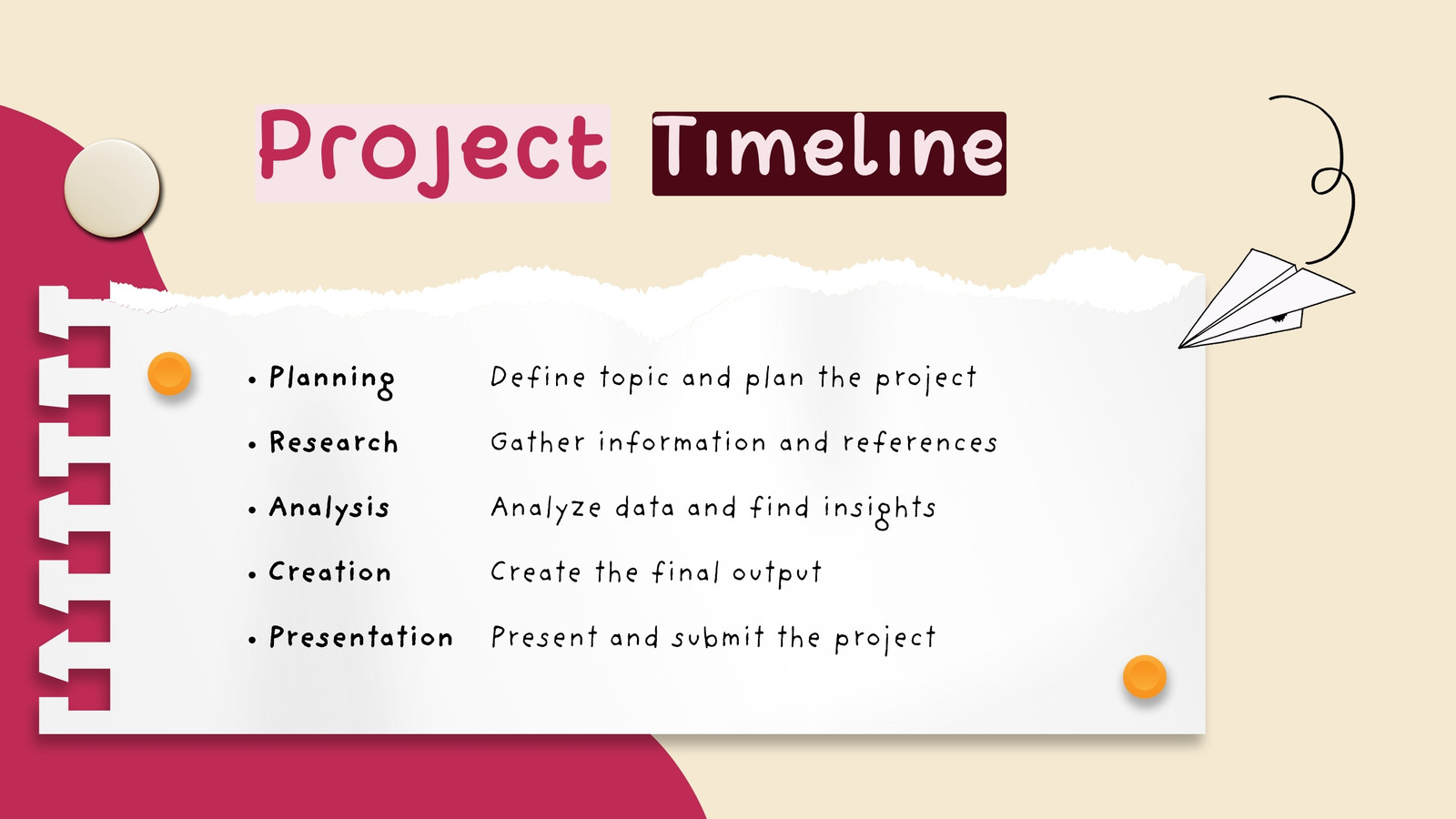 Project Timeline

• Planning Define topic and plan the project
• Research Gather information and references
• Analysis Analyze data and find insights
• Creation Create the final output
• Presentation Present and submit the project